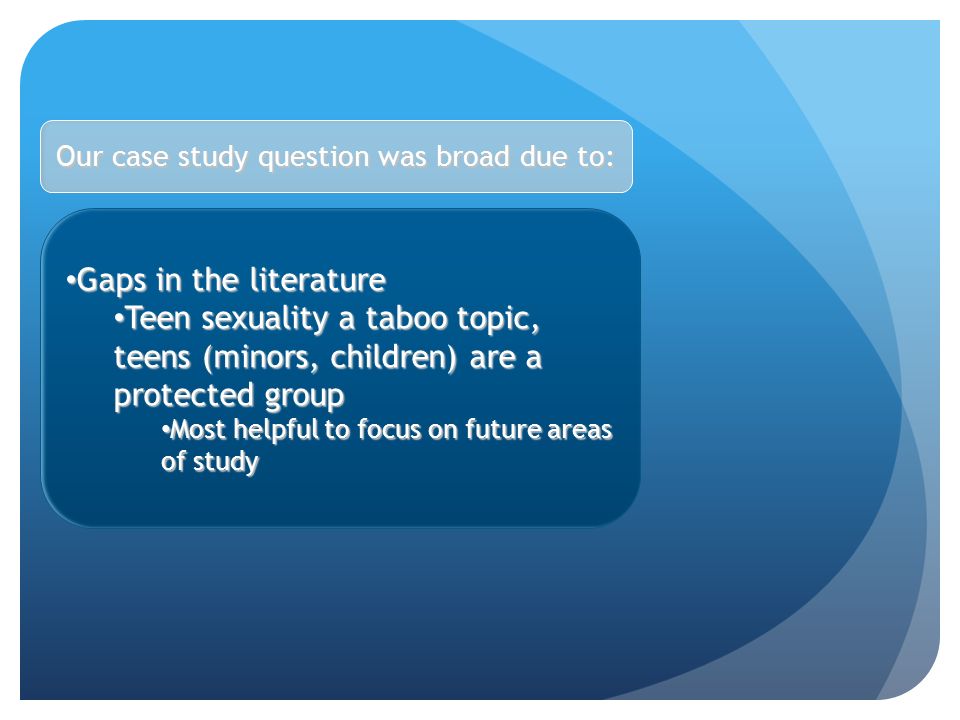 Our case study question was broad due to:

•Gaps in the literature
•Teen sexuality a taboo topic, teens (minors, children) are a protected group
•Most helpful to focus on future areas of study